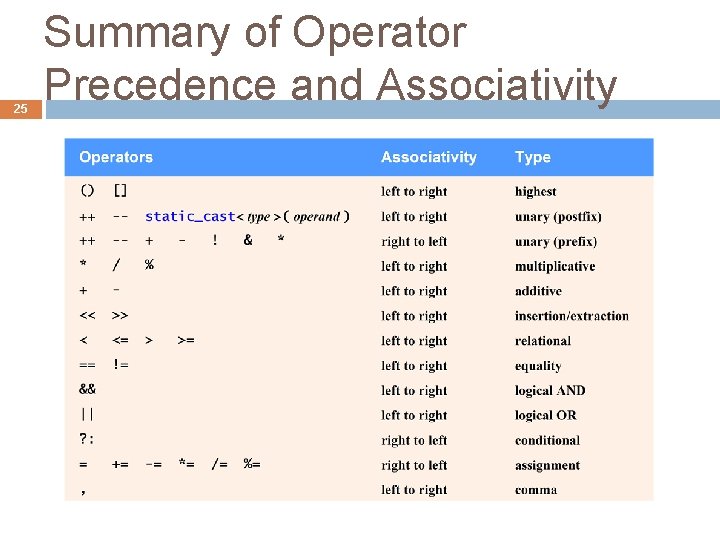 Summary of Operator Precedence and Associativity

25

| Operators | Associativity | Type |
|---|---|---|
| () [] | left to right | highest |
| ++ -- static_cast< type >( operand ) | left to right | unary (postfix) |
| ++ -- + - ! & * | right to left | unary (prefix) |
| * / % | left to right | multiplicative |
| + - | left to right | additive |
| << >> | left to right | insertion/extraction |
| < <= > >= | left to right | relational |
| == != | left to right | equality |
| && | left to right | logical AND |
| \|\| | left to right | logical OR |
| ?: | right to left | conditional |
| = += -= *= /= %= | right to left | assignment |
| , | left to right | comma |